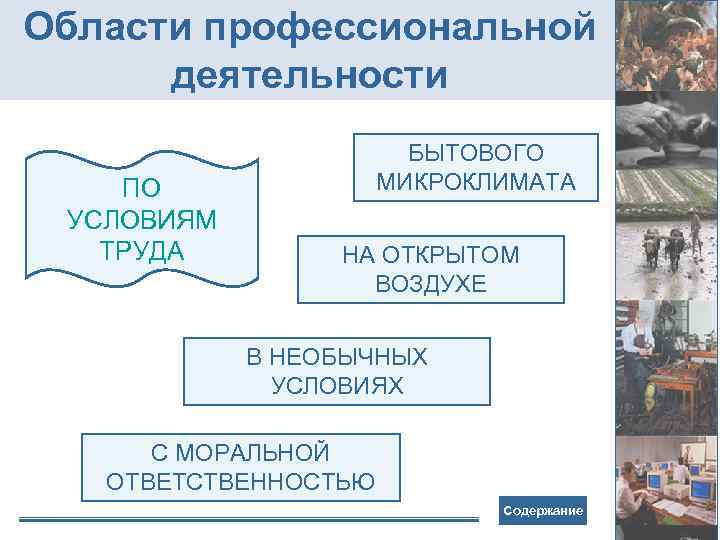 Области профессиональной деятельности

ПО УСЛОВИЯМ ТРУДА

БЫТОВОГО МИКРОКЛИМАТА

НА ОТКРЫТОМ ВОЗДУХЕ

В НЕОБЫЧНЫХ УСЛОВИЯХ

С МОРАЛЬНОЙ ОТВЕТСТВЕННОСТЬЮ

Содержание